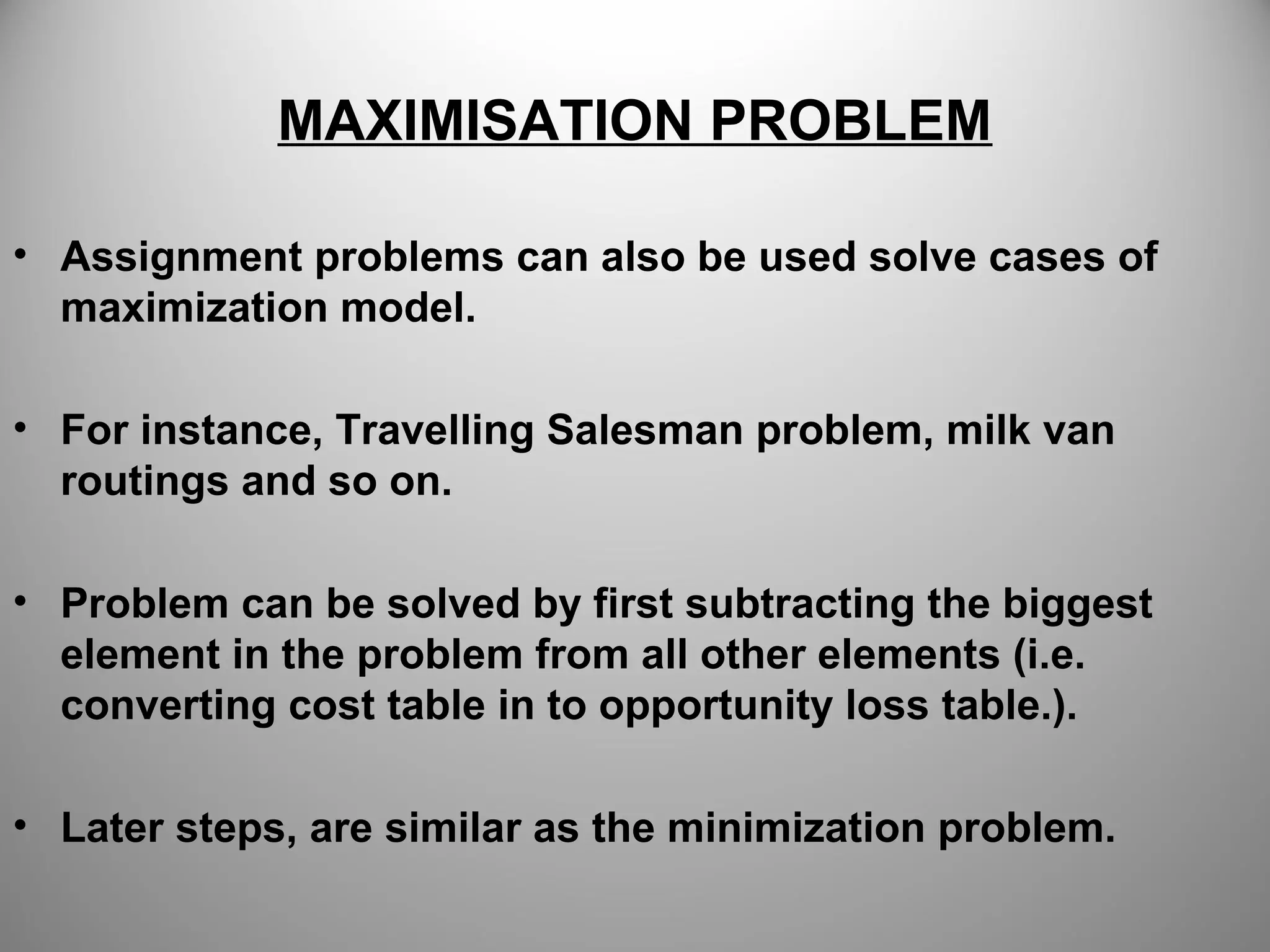 MAXIMISATION PROBLEM

• Assignment problems can also be used solve cases of maximization model.

• For instance, Travelling Salesman problem, milk van routings and so on.

• Problem can be solved by first subtracting the biggest element in the problem from all other elements (i.e. converting cost table in to opportunity loss table.).

• Later steps, are similar as the minimization problem.